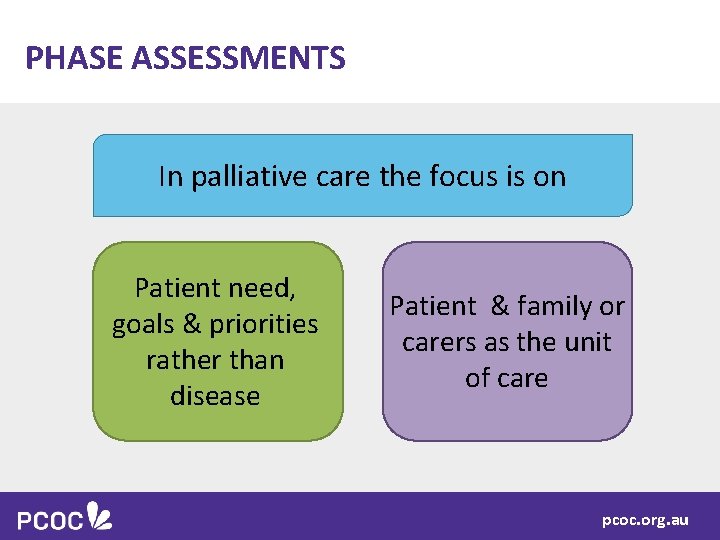 PHASE ASSESSMENTS

In palliative care the focus is on

Patient need, goals & priorities rather than disease

Patient & family or carers as the unit of care

PCOC

pcoc.org.au